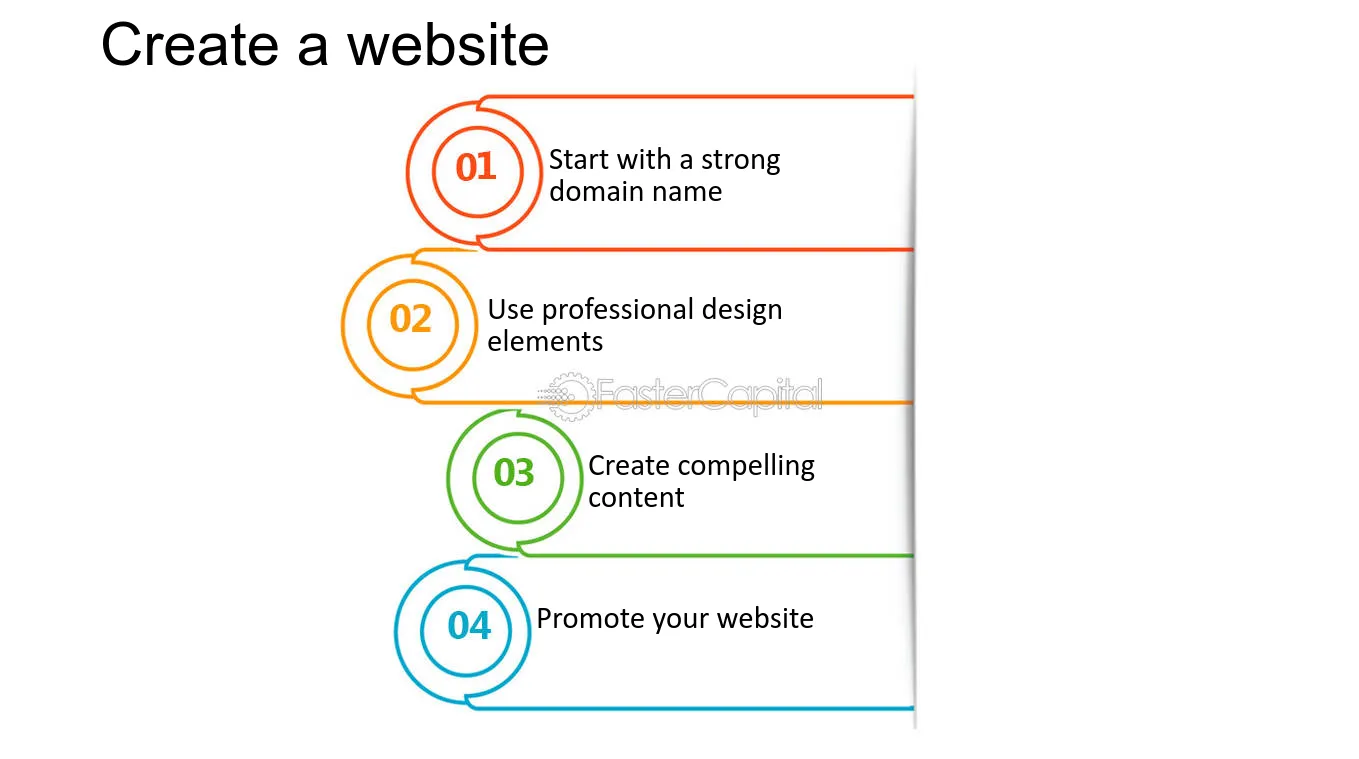 Create a website

01
Start with a strong domain name

02
Use professional design elements

03
Create compelling content

04
Promote your website

FasterCapital